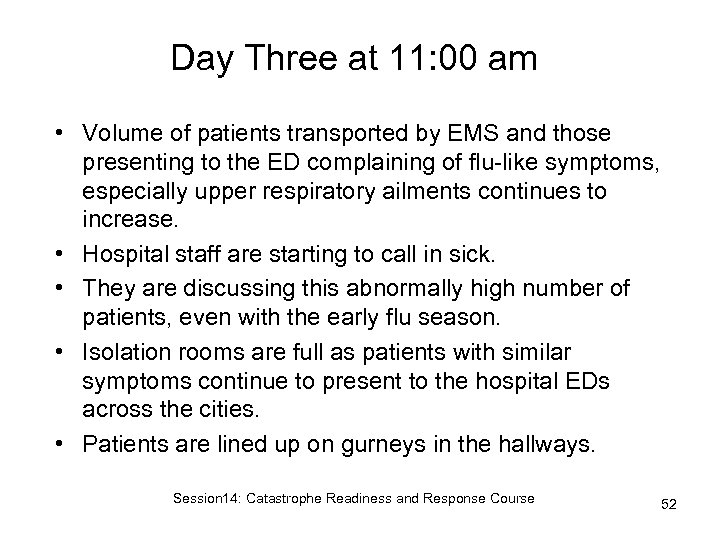 Day Three at 11:00 am

• Volume of patients transported by EMS and those presenting to the ED complaining of flu-like symptoms, especially upper respiratory ailments continues to increase.

• Hospital staff are starting to call in sick.

• They are discussing this abnormally high number of patients, even with the early flu season.

• Isolation rooms are full as patients with similar symptoms continue to present to the hospital EDs across the cities.

• Patients are lined up on gurneys in the hallways.

Session14: Catastrophe Readiness and Response Course

52